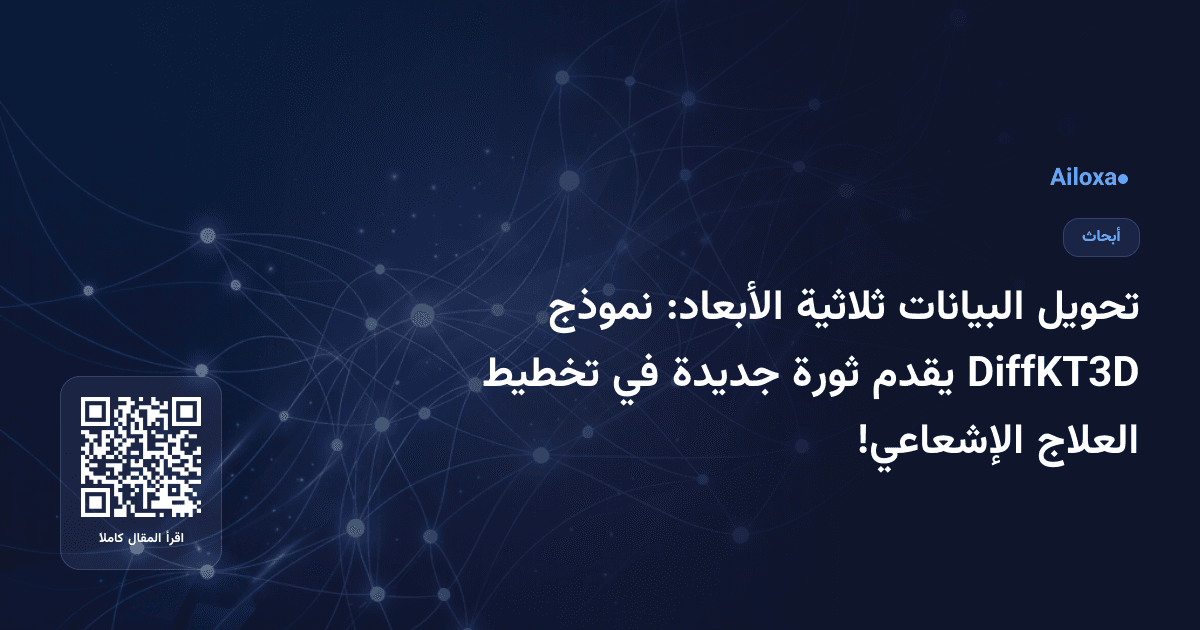 Ailoxa●

أبحاث

تحويل البيانات ثلاثية الأبعاد: نموذج DiffKT3D يقدم ثورة جديدة في تخطيط العلاج الإشعاعي!

اقرأ المقال كاملا